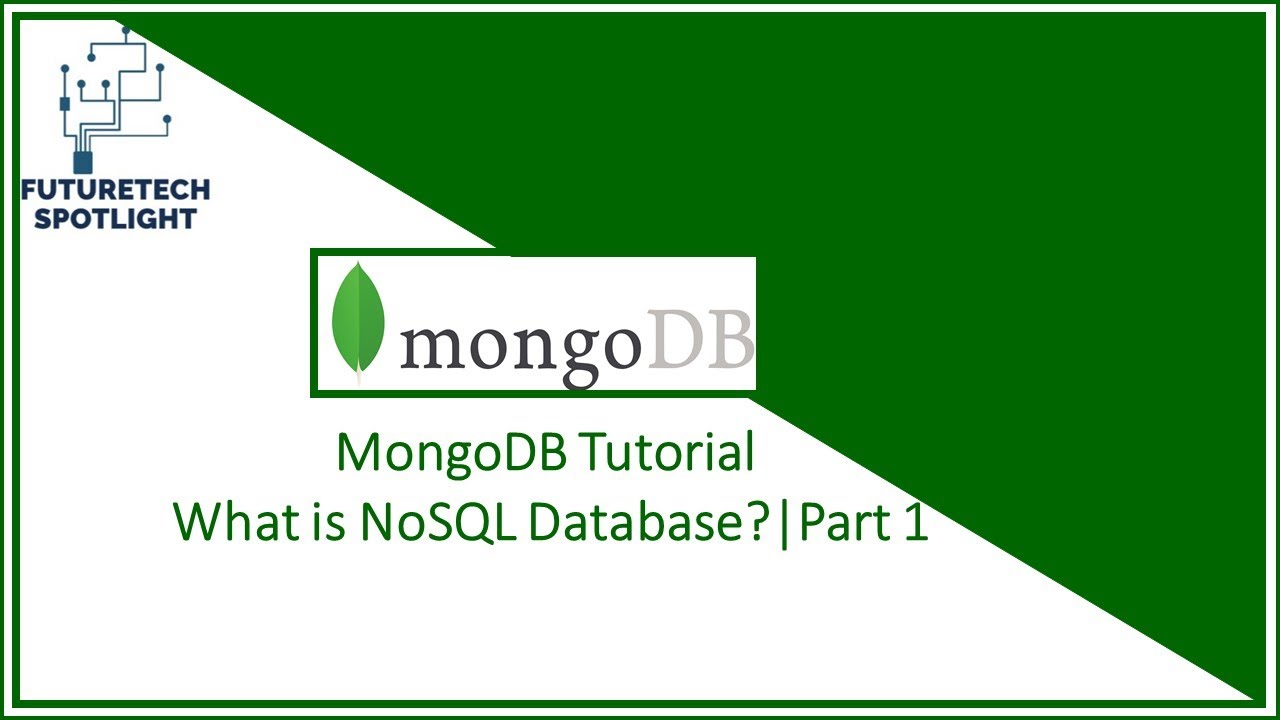 FUTURETECH SPOTLIGHT

mongoDB

MongoDB Tutorial
What is NoSQL Database?|Part 1